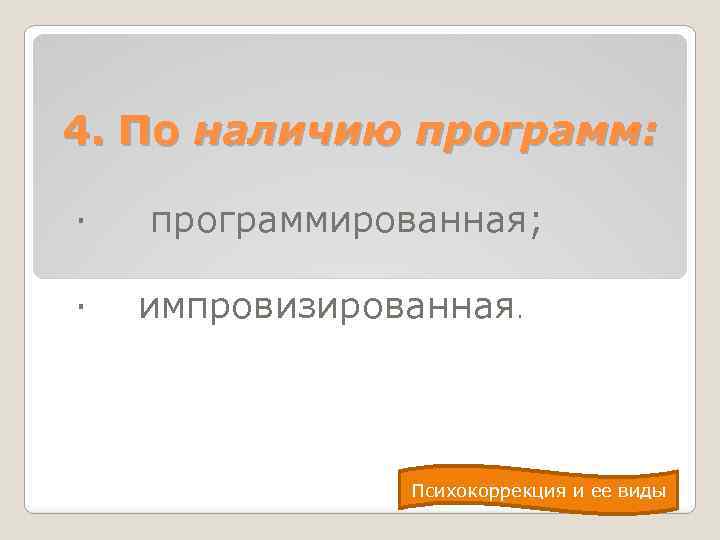 4. По наличию программ:

· программированная;

· импровизированная.

Психокоррекция и ее виды